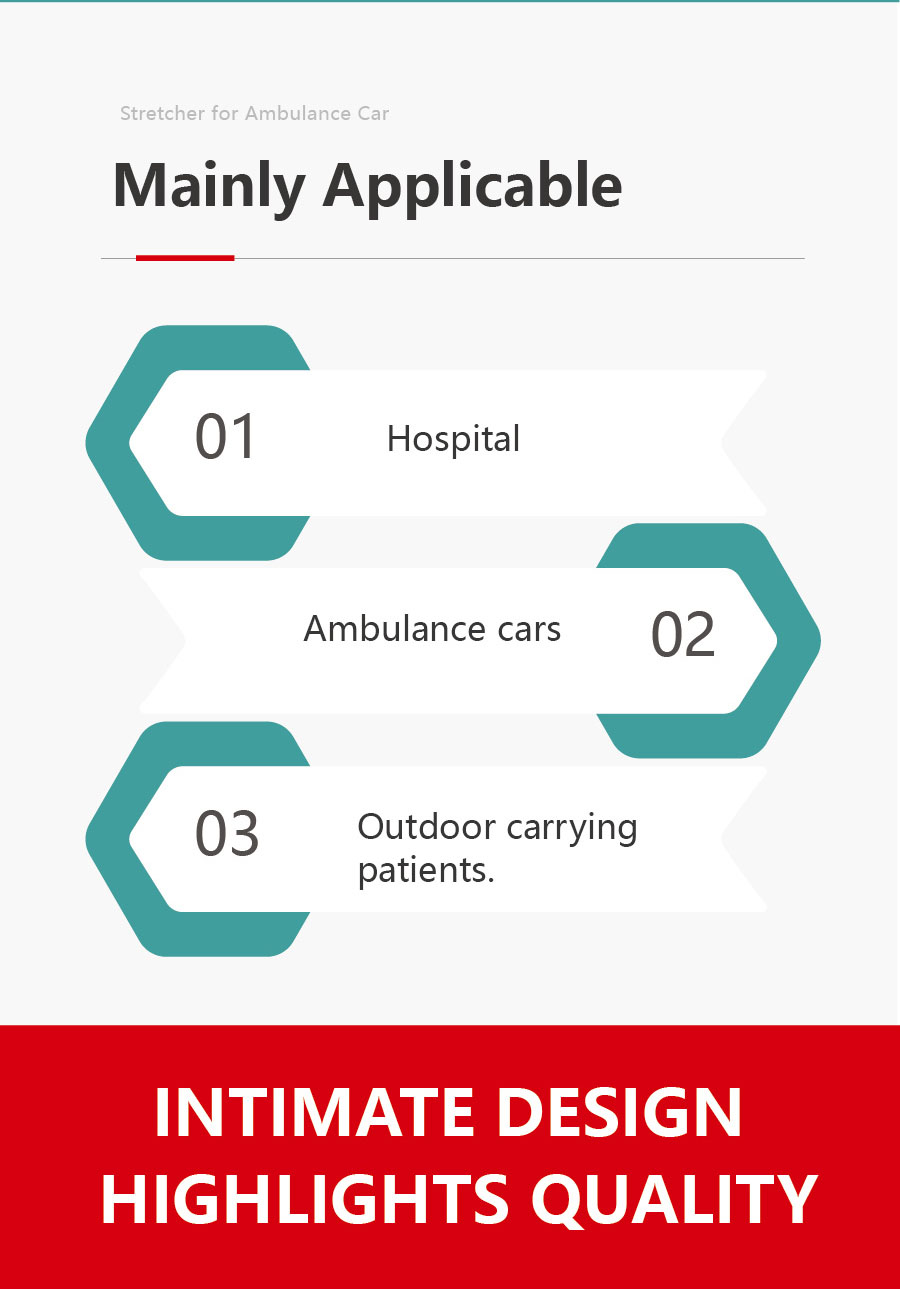 Stretcher for Ambulance Car

Mainly Applicable

01 Hospital

Ambulance cars 02

03 Outdoor carrying patients.

INTIMATE DESIGN
HIGHLIGHTS QUALITY